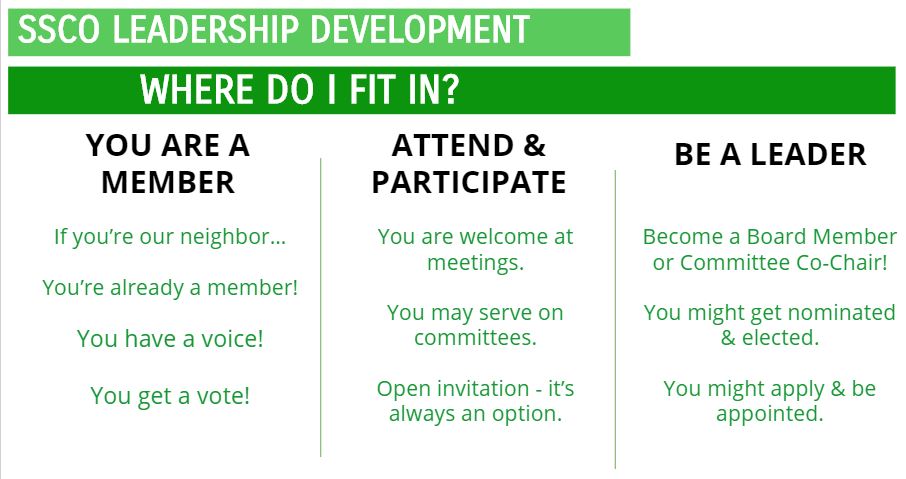 SSCO LEADERSHIP DEVELOPMENT

WHERE DO I FIT IN?

YOU ARE A MEMBER

If you're our neighbor...

You're already a member!

You have a voice!

You get a vote!

ATTEND & PARTICIPATE

You are welcome at meetings.

You may serve on committees.

Open invitation - it's always an option.

BE A LEADER

Become a Board Member or Committee Co-Chair!

You might get nominated & elected.

You might apply & be appointed.